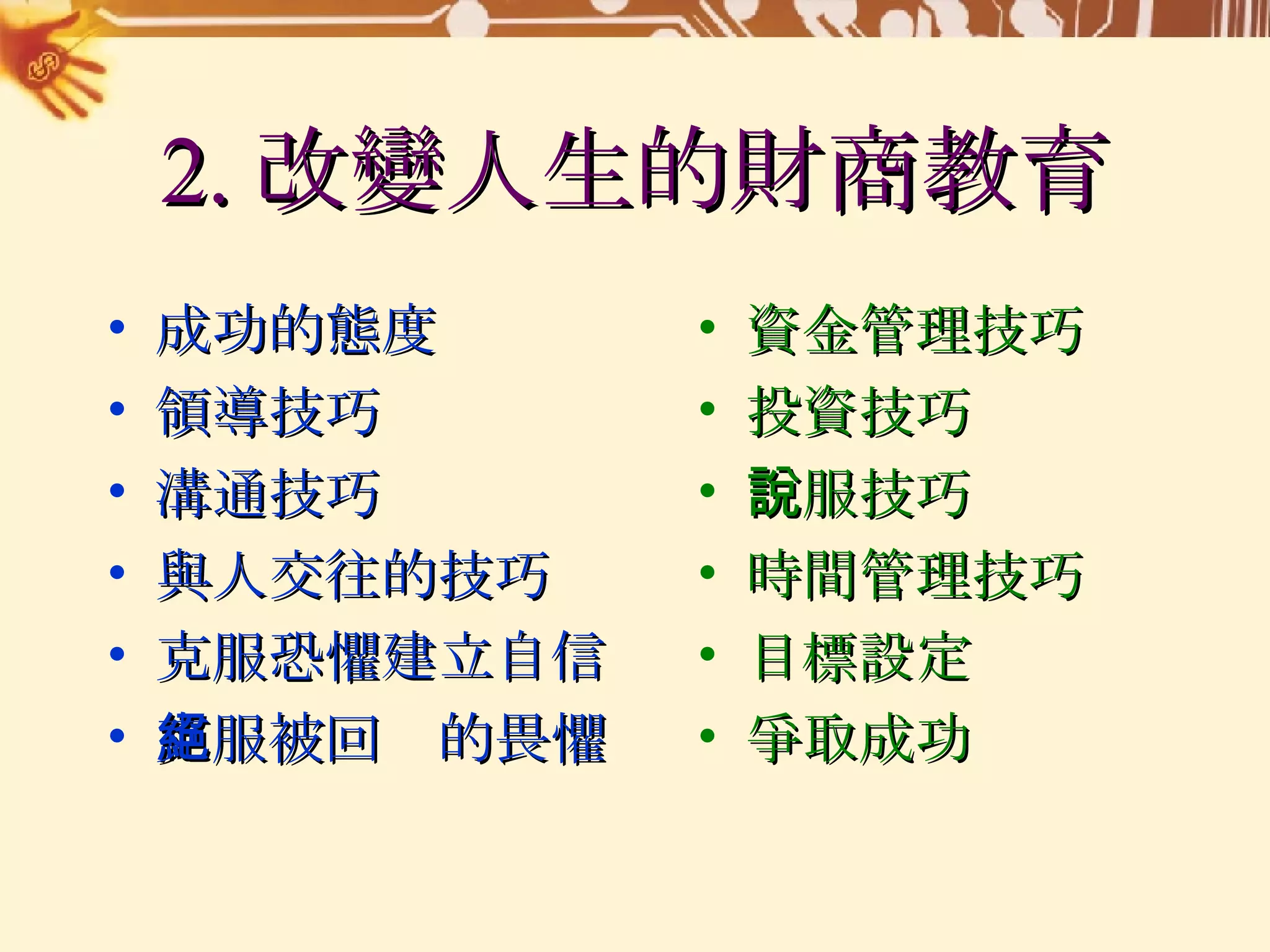 2. 改變人生的財商教育

• 成功的態度
• 領導技巧
• 溝通技巧
• 與人交往的技巧
• 克服恐懼建立自信
• 絕服被回 的畏懼

• 資金管理技巧
• 投資技巧
• 說服技巧
• 時間管理技巧
• 目標設定
• 爭取成功